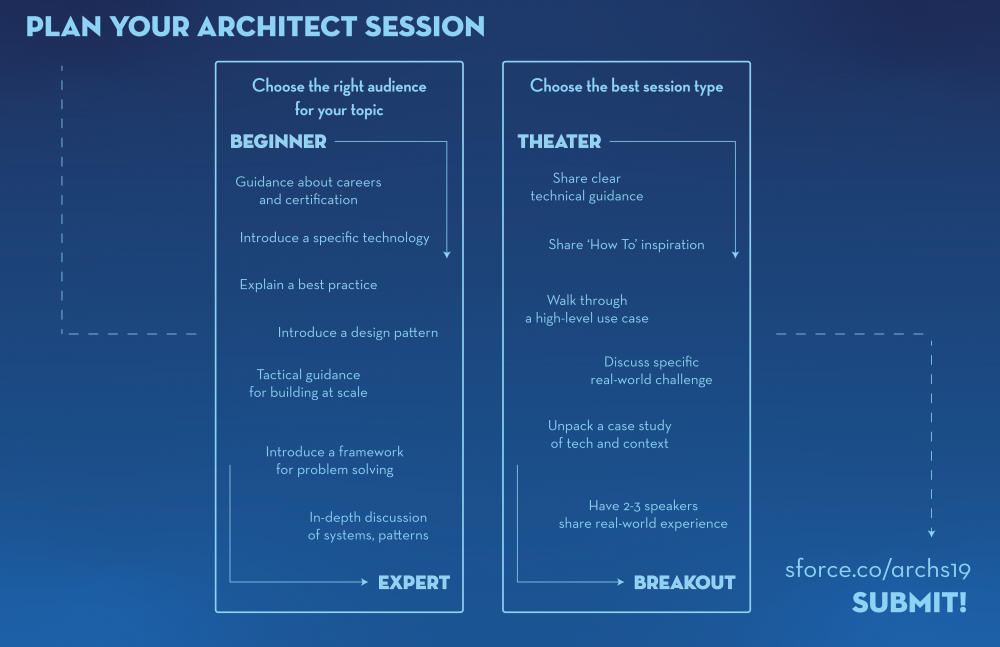 PLAN YOUR ARCHITECT SESSION

Choose the right audience for your topic

BEGINNER

Guidance about careers and certification

Introduce a specific technology

Explain a best practice

Introduce a design pattern

Tactical guidance for building at scale

Introduce a framework for problem solving

In-depth discussion of systems, patterns

EXPERT

Choose the best session type

THEATER

Share clear technical guidance

Share 'How To' inspiration

Walk through a high-level use case

Discuss specific real-world challenge

Unpack a case study of tech and context

Have 2-3 speakers share real-world experience

BREAKOUT

sforce.co/archs19

SUBMIT!